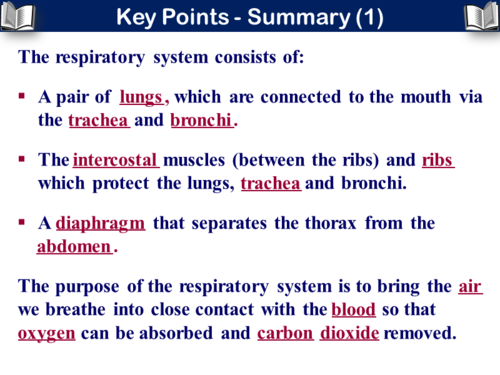 Key Points - Summary (1)

The respiratory system consists of:

▪ A pair of lungs, which are connected to the mouth via the trachea and bronchi.

▪ The intercostal muscles (between the ribs) and ribs which protect the lungs, trachea and bronchi.

▪ A diaphragm that separates the thorax from the abdomen.

The purpose of the respiratory system is to bring the air we breathe into close contact with the blood so that oxygen can be absorbed and carbon dioxide removed.